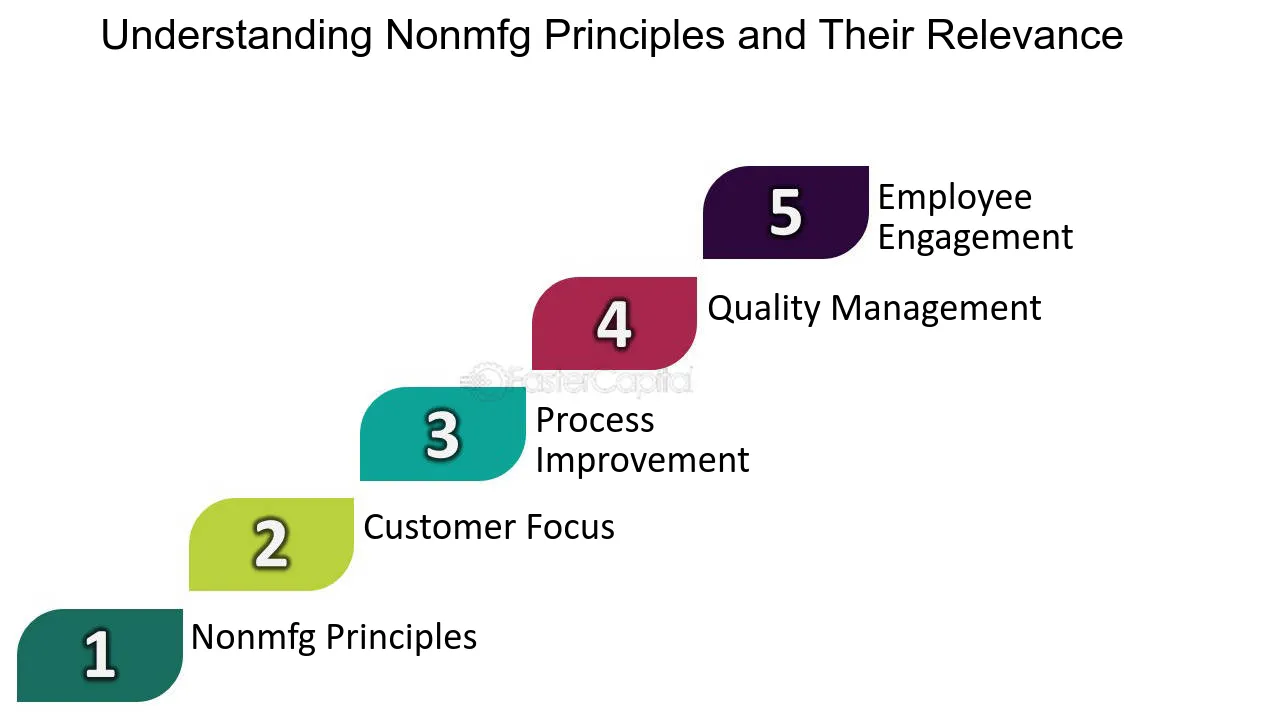 Understanding Nonmfg Principles and Their Relevance

5 Employee Engagement

4 Quality Management

3 Process Improvement

2 Customer Focus

1 Nonmfg Principles

FasterCapital